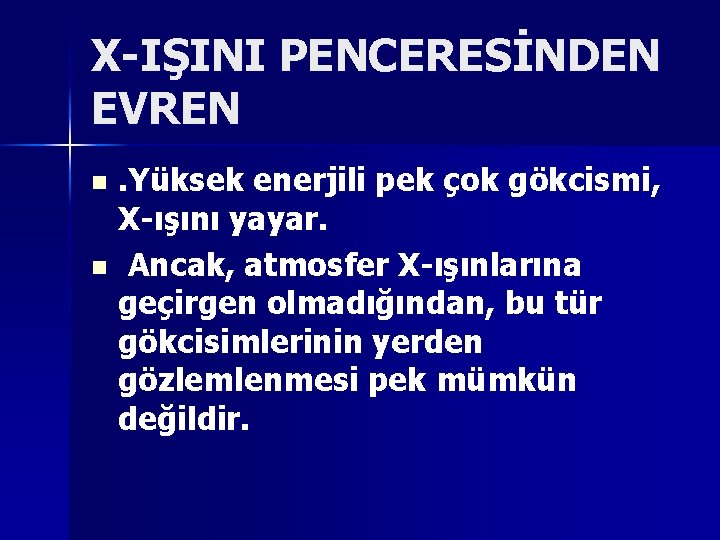 X-IŞINI PENCERESİNDEN EVREN

- .Yüksek enerjili pek çok gökcismi, X-ışını yayar.
- Ancak, atmosfer X-ışınlarına geçirgen olmadığından, bu tür gökcisimlerinin yerden gözlemlenmesi pek mümkün değildir.